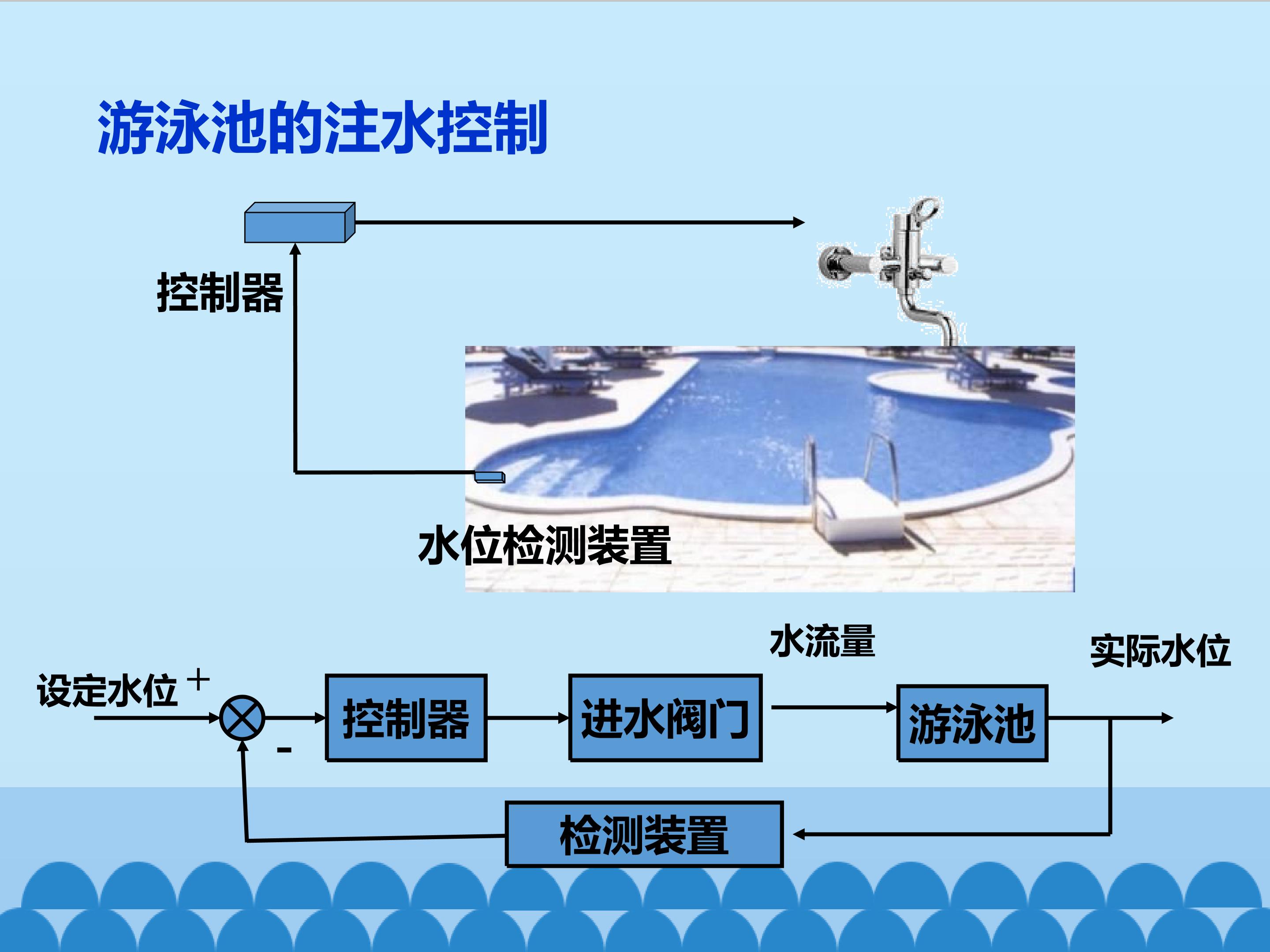 游泳池的注水控制

控制器

水位检测装置

水流量

实际水位

设定水位 +

-

控制器

进水阀门

游泳池

检测装置